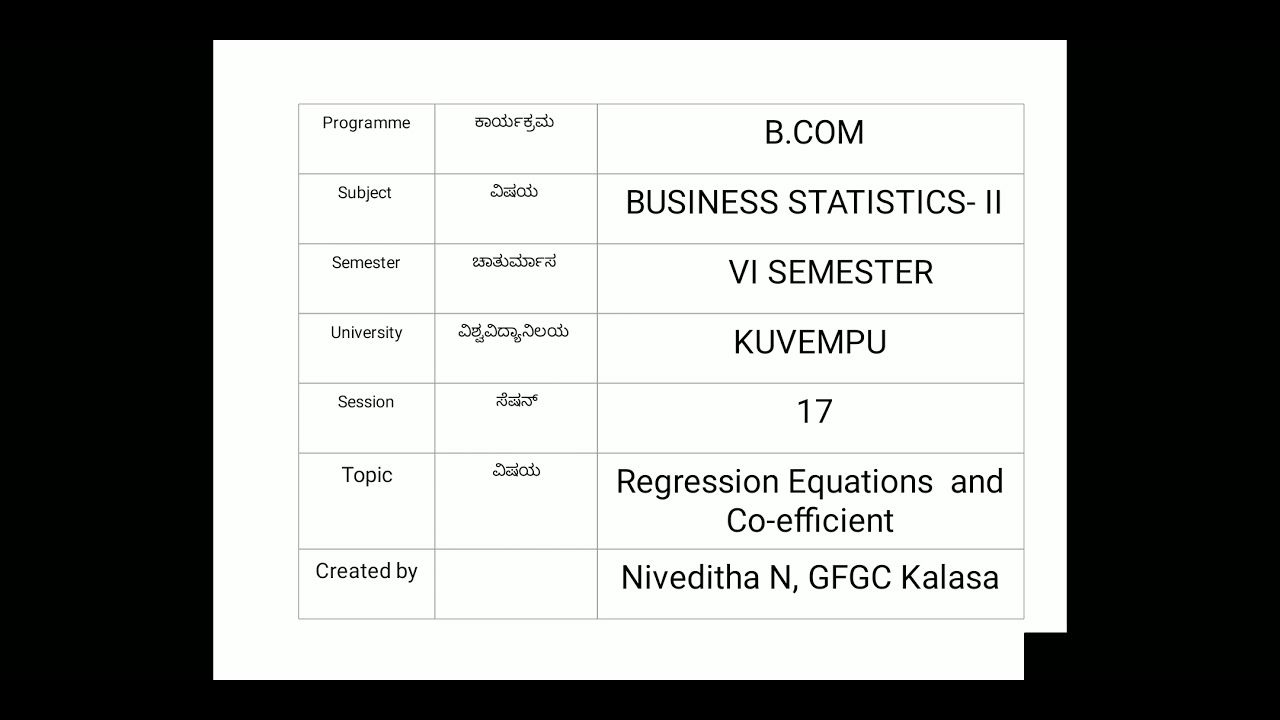 | Programme | ಕಾರ್ಯಕ್ರಮ | B.COM |
|---|---|---|
| Subject | ವಿಷಯ | BUSINESS STATISTICS- II |
| Semester | ಚಾತುರ್ಮಾಸ | VI SEMESTER |
| University | ವಿಶ್ವವಿದ್ಯಾನಿಲಯ | KUVEMPU |
| Session | ಸೆಷನ್ | 17 |
| Topic | ವಿಷಯ | Regression Equations and Co-efficient |
| Created by | | Niveditha N, GFGC Kalasa |